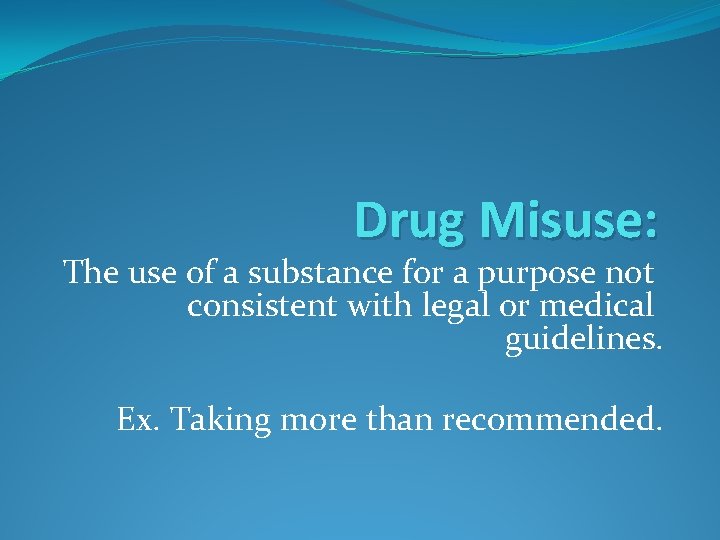 Drug Misuse:

The use of a substance for a purpose not consistent with legal or medical guidelines.

Ex. Taking more than recommended.